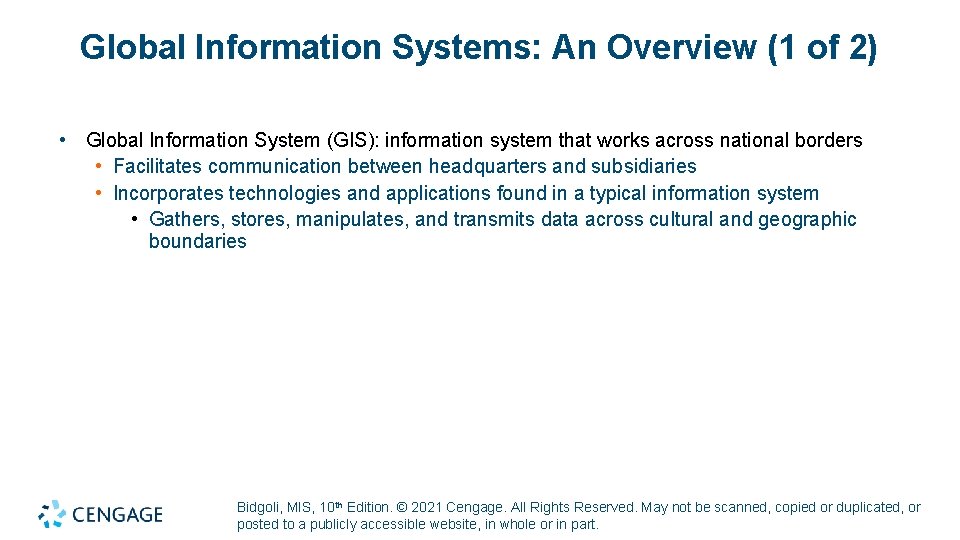 Global Information Systems: An Overview (1 of 2)

• Global Information System (GIS): information system that works across national borders
• Facilitates communication between headquarters and subsidiaries
• Incorporates technologies and applications found in a typical information system
• Gathers, stores, manipulates, and transmits data across cultural and geographic boundaries

CENGAGE

Bidgoli, MIS, 10th Edition. © 2021 Cengage. All Rights Reserved. May not be scanned, copied or duplicated, or posted to a publicly accessible website, in whole or in part.